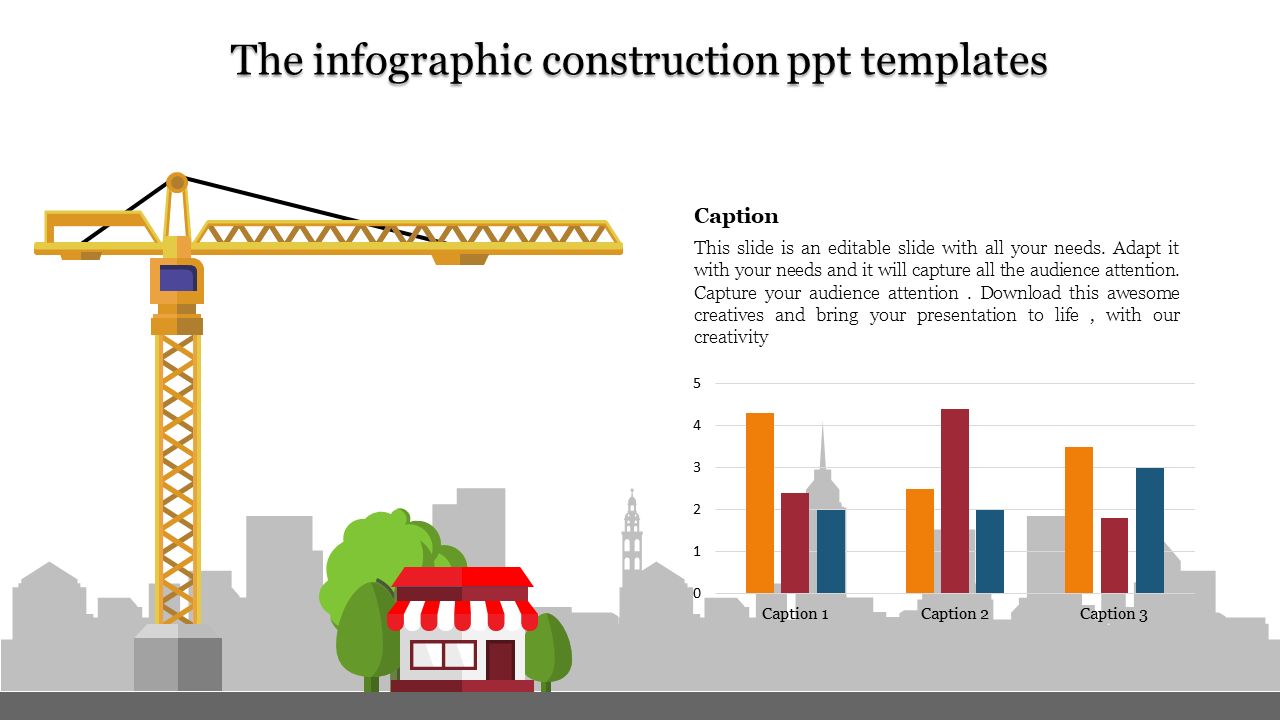 The infographic construction ppt templates

Caption

This slide is an editable slide with all your needs. Adapt it with your needs and it will capture all the audience attention. Capture your audience attention . Download this awesome creatives and bring your presentation to life , with our creativity

5
4
3
2
1
0

Caption 1
Caption 2
Caption 3